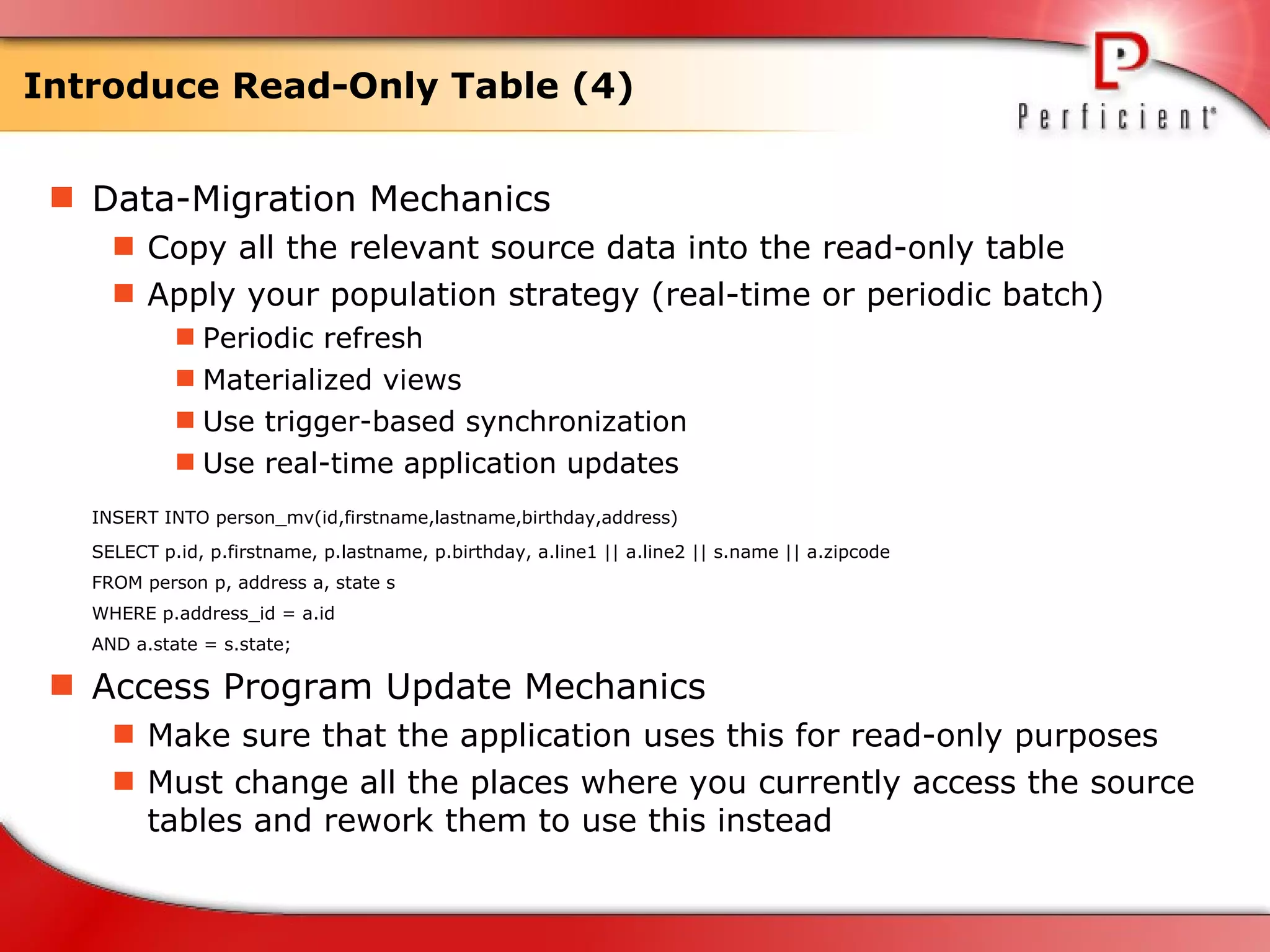 Introduce Read-Only Table (4)

Perficient

Data-Migration Mechanics

Copy all the relevant source data into the read-only table

Apply your population strategy (real-time or periodic batch)

Periodic refresh

Materialized views

Use trigger-based synchronization

Use real-time application updates

INSERT INTO person_mv(id,firstname,lastname,birthday,address)

SELECT p.id, p.firstname, p.lastname, p.birthday, a.line1 || a.line2 || s.name || a.zipcode

FROM person p, address a, state s

WHERE p.address_id = a.id

AND a.state = s.state;

Access Program Update Mechanics

Make sure that the application uses this for read-only purposes

Must change all the places where you currently access the source tables and rework them to use this instead